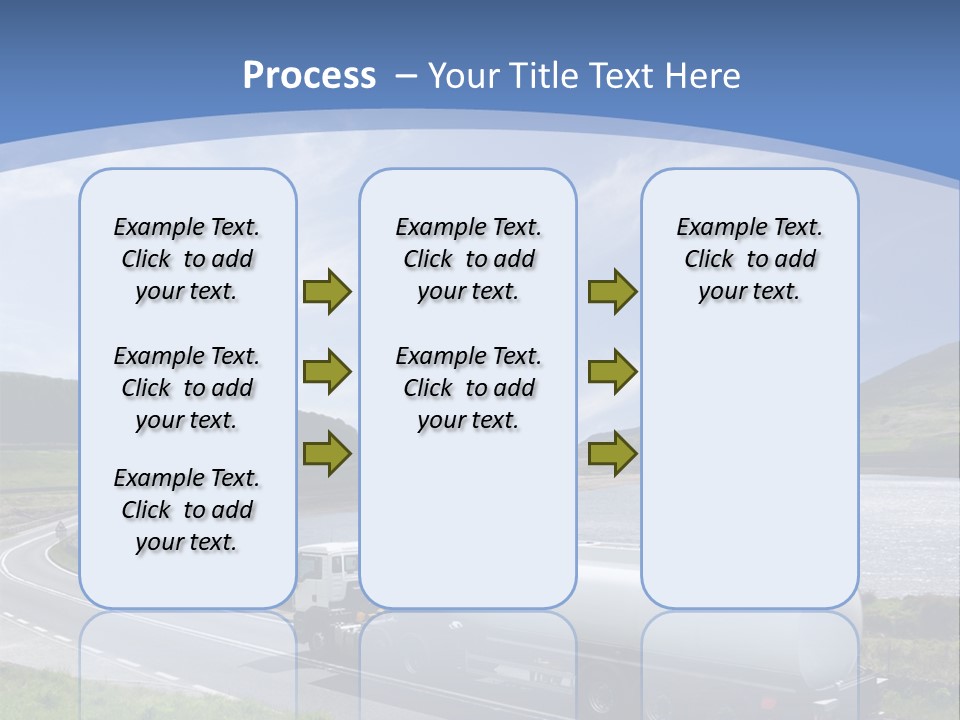 Process – Your Title Text Here

Example Text. Click to add your text.

Example Text. Click to add your text.

Example Text. Click to add your text.

Example Text. Click to add your text.

Example Text. Click to add your text.

Example Text. Click to add your text.